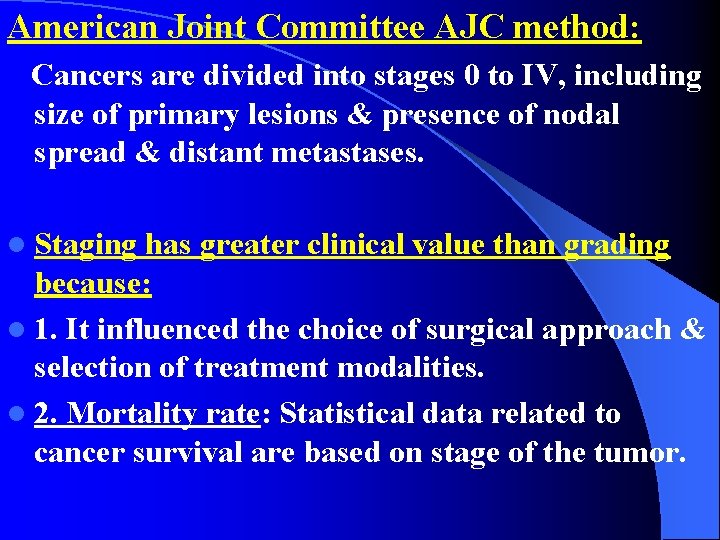 American Joint Committee AJC method:

Cancers are divided into stages 0 to IV, including size of primary lesions & presence of nodal spread & distant metastases.

Staging has greater clinical value than grading because:

1. It influenced the choice of surgical approach & selection of treatment modalities.

2. Mortality rate: Statistical data related to cancer survival are based on stage of the tumor.